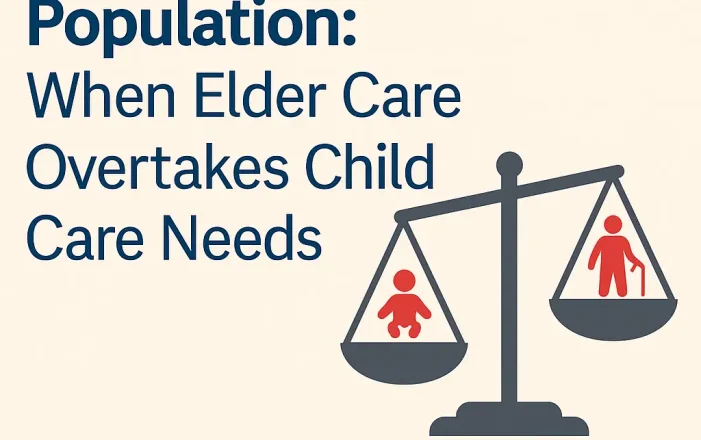 Population:
When Elder Care Overtakes Child Care Needs